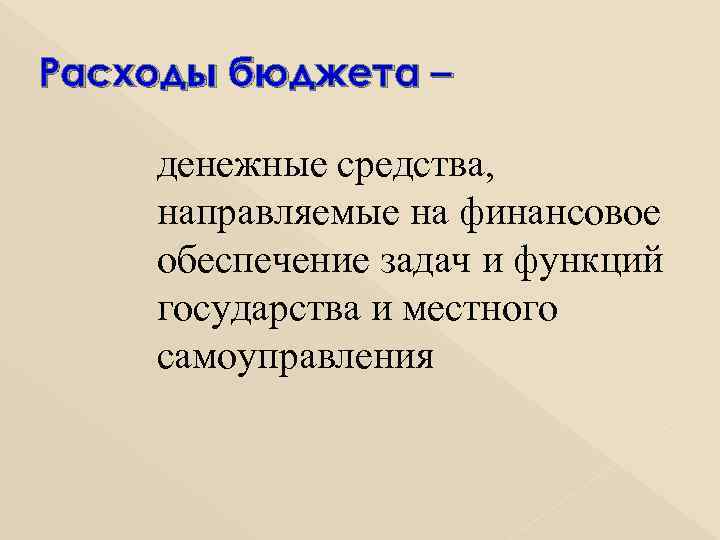 Расходы бюджета –

денежные средства, направляемые на финансовое обеспечение задач и функций государства и местного самоуправления